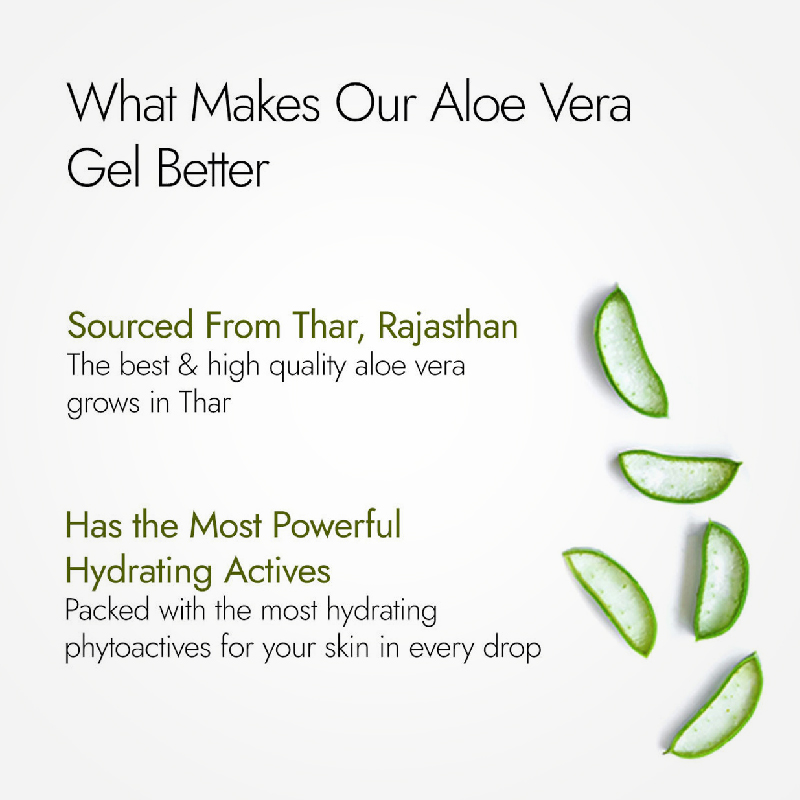 What Makes Our Aloe Vera Gel Better

Sourced From Thar, Rajasthan
The best & high quality aloe vera grows in Thar

Has the Most Powerful Hydrating Actives
Packed with the most hydrating phytoactives for your skin in every drop